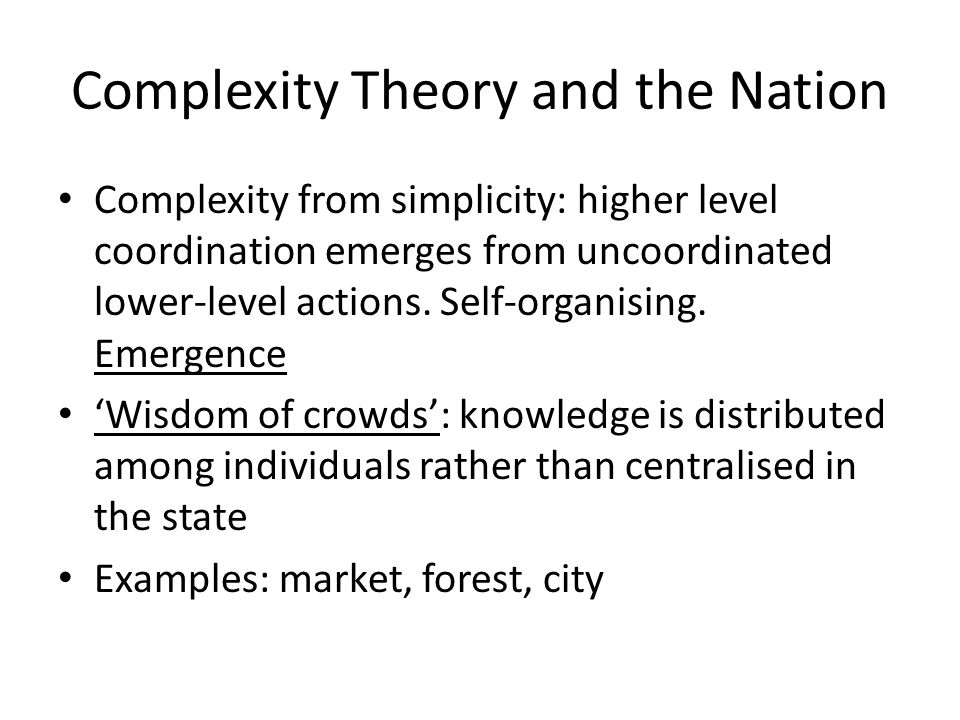 Complexity Theory and the Nation

• Complexity from simplicity: higher level coordination emerges from uncoordinated lower-level actions. Self-organising. Emergence

• ‘Wisdom of crowds’: knowledge is distributed among individuals rather than centralised in the state

• Examples: market, forest, city